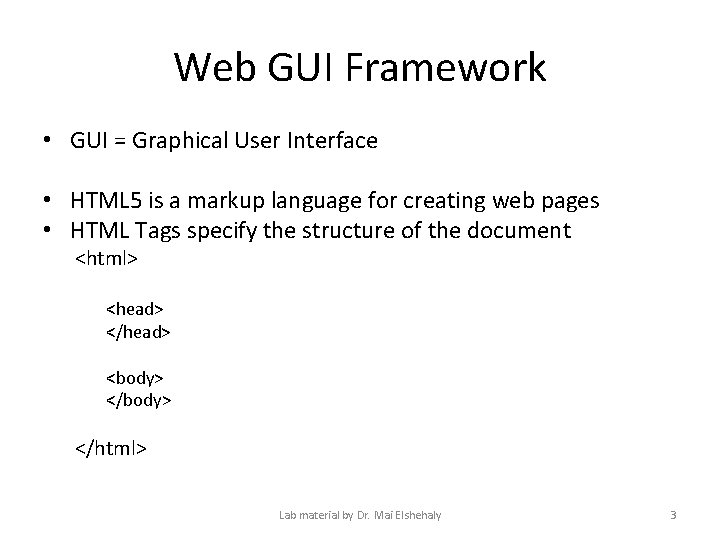 Web GUI Framework

• GUI = Graphical User Interface

• HTML5 is a markup language for creating web pages
• HTML Tags specify the structure of the document
<html>

<head>
</head>

<body>
</body>

</html>

Lab material by Dr. Mai Elshehaly

3